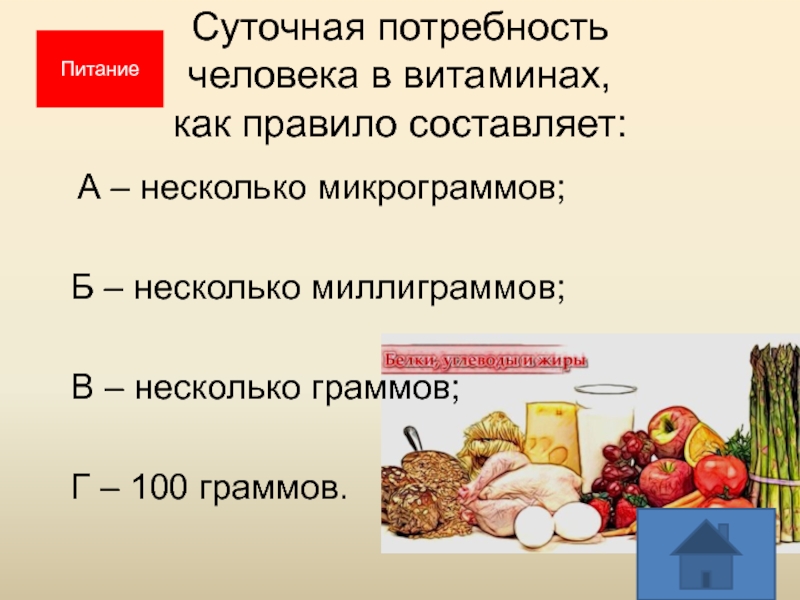 Питание

Суточная потребность человека в витаминах, как правило составляет:

А – несколько микрограммов;

Б – несколько миллиграммов;

В – несколько граммов;

Г – 100 граммов.

Белки, углеводы и жиры